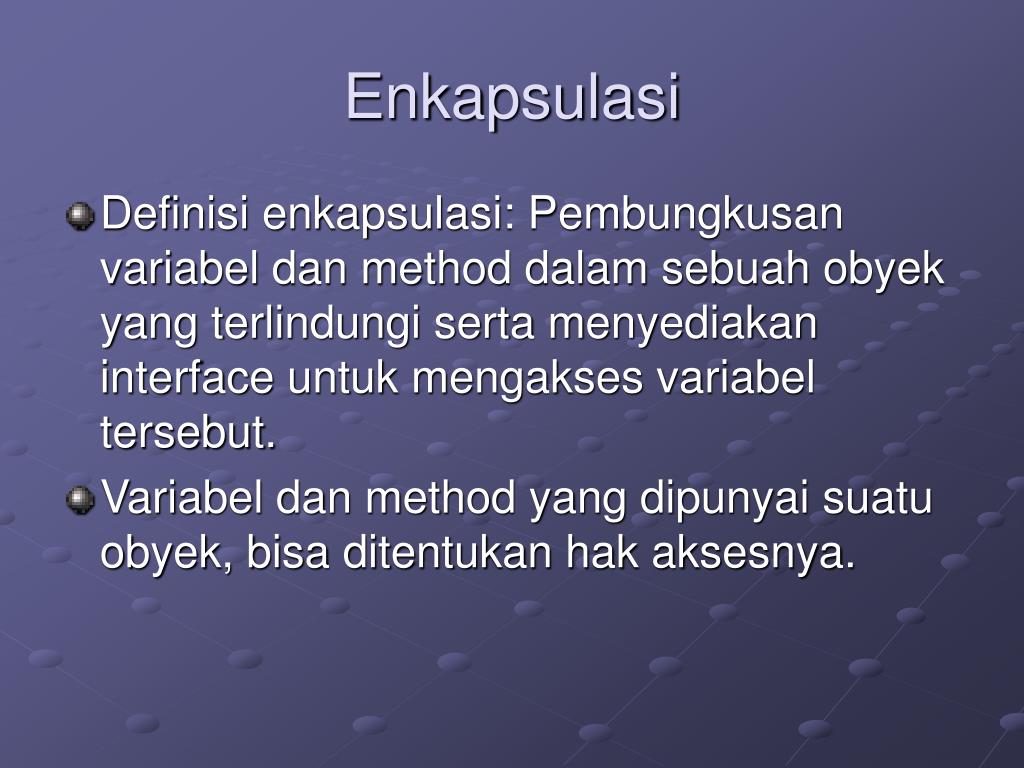 Enkapsulasi

Definisi enkapsulasi: Pembungkusan variabel dan method dalam sebuah obyek yang terlindungi serta menyediakan interface untuk mengakses variabel tersebut.

Variabel dan method yang dipunyai suatu obyek, bisa ditentukan hak aksesnya.